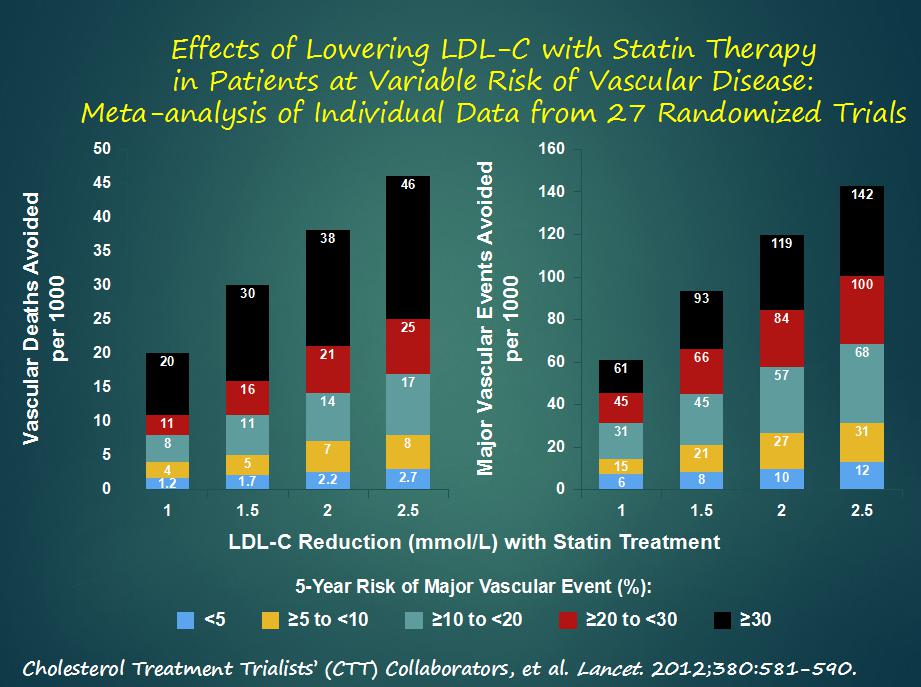 Effects of Lowering LDL-C with Statin Therapy in Patients at Variable Risk of Vascular Disease: Meta-analysis of Individual Data from 27 Randomized Trials

Vascular Deaths Avoided per 1000

50
45
40
35
30
25
20
15
10
5
0

20
11
8
4
1.2

30
16
11
5
1.7

38
21
14
7
2.2

46
25
17
8
2.7

1
1.5
2
2.5

Major Vascular Events Avoided per 1000

160
140
120
100
80
60
40
20
0

61
45
31
15
6

93
66
45
21
8

119
84
57
27
10

142
100
68
31
12

1
1.5
2
2.5

LDL-C Reduction (mmol/L) with Statin Treatment

5-Year Risk of Major Vascular Event (%):

<5 ≥5 to <10 ≥10 to <20 ≥20 to <30 ≥30

Cholesterol Treatment Trialists' (CTT) Collaborators, et al. Lancet. 2012;380:581-590.